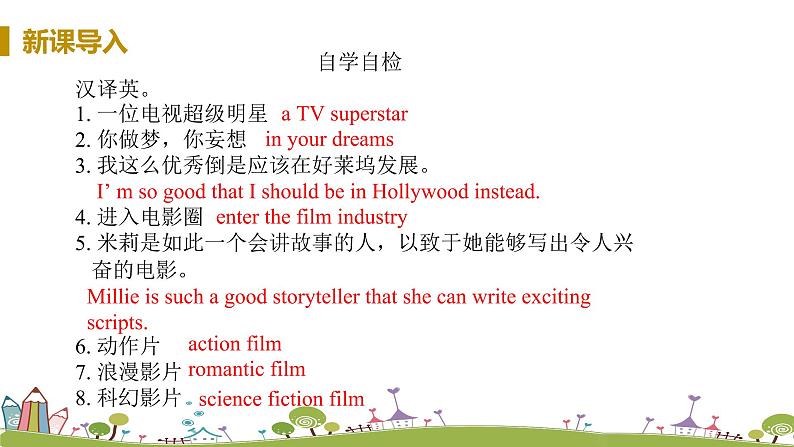 新课导入

自学自检

汉译英。

1. 一位电视超级明星 a TV superstar

2. 你做梦，你妄想 in your dreams

3. 我这么优秀倒是应该在好莱坞发展。

I’ m so good that I should be in Hollywood instead.

4. 进入电影圈 enter the film industry

5. 米莉是如此一个会讲故事的人，以致于她能够写出令人兴奋的电影。

Millie is such a good storyteller that she can write exciting scripts.

6. 动作片 action film

7. 浪漫影片 romantic film

8. 科幻影片 science fiction film